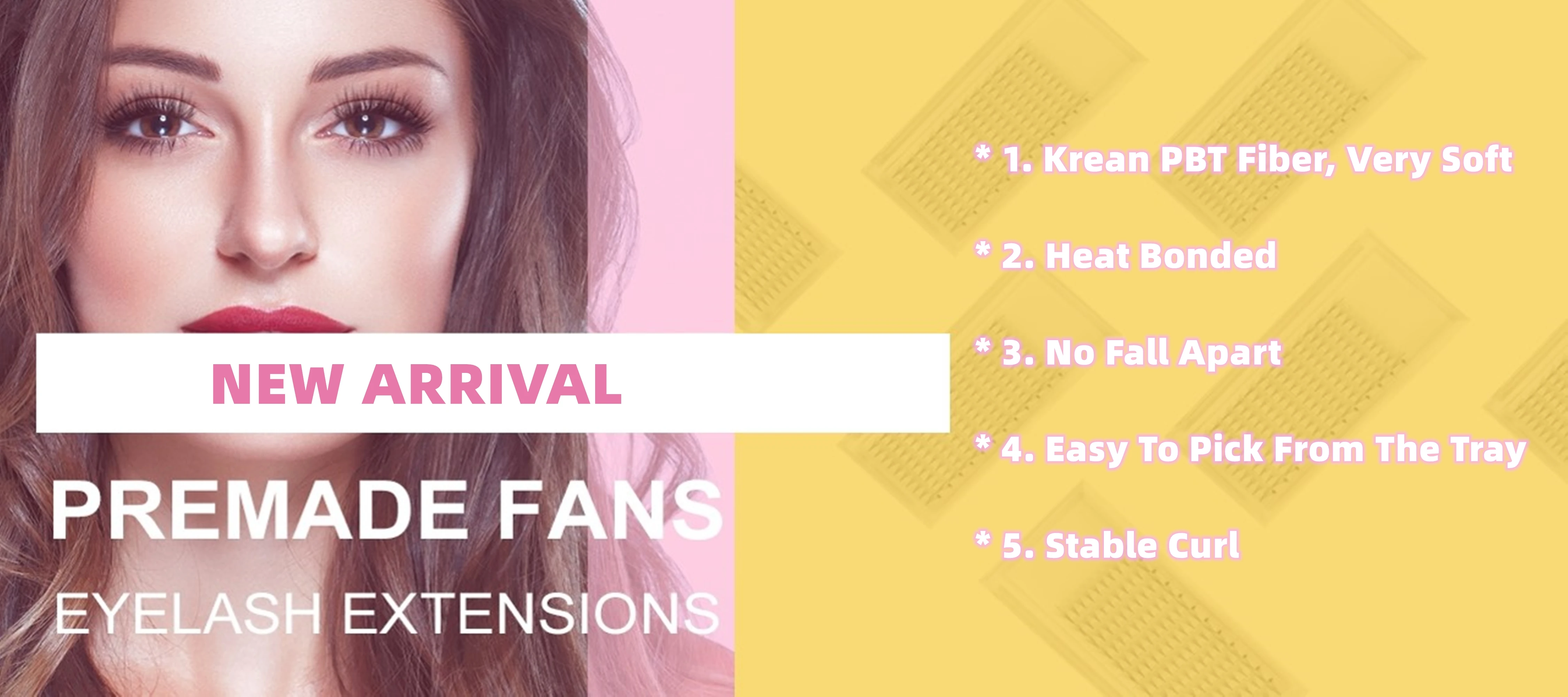 NEW ARRIVAL

PREMADE FANS

EYELASH EXTENSIONS

* 1. Krean PBT Fiber, Very Soft

* 2. Heat Bonded

* 3. No Fall Apart

* 4. Easy To Pick From The Tray

* 5. Stable Curl